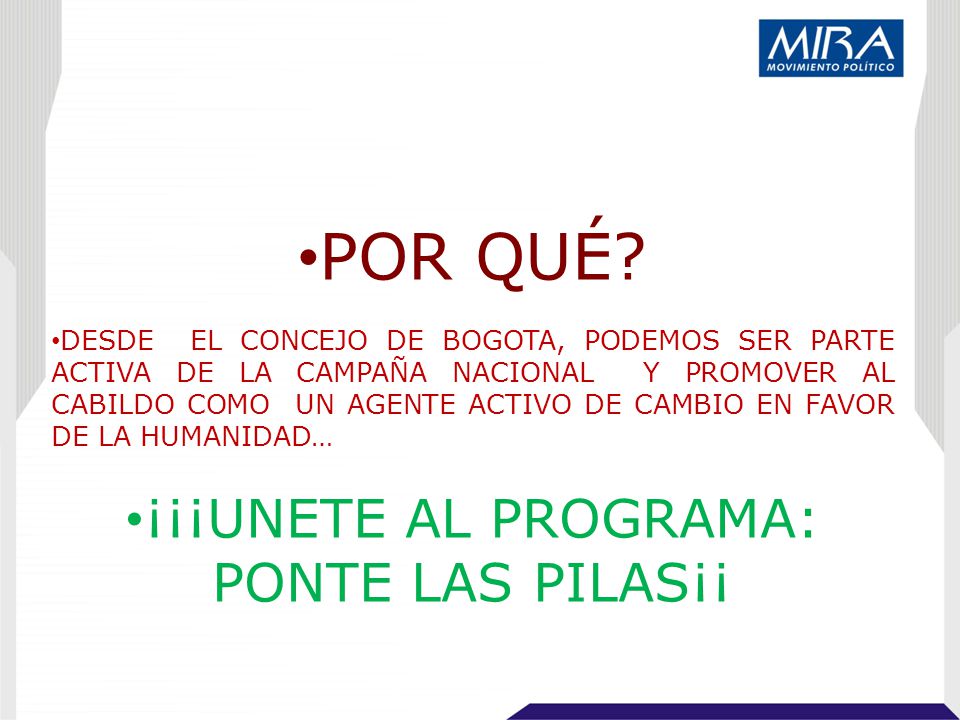 MIRA
MOVIMIENTO POLÍTICO

•POR QUÉ?

•DESDE EL CONCEJO DE BOGOTA, PODEMOS SER PARTE ACTIVA DE LA CAMPAÑA NACIONAL Y PROMOVER AL CABILDO COMO UN AGENTE ACTIVO DE CAMBIO EN FAVOR DE LA HUMANIDAD…

•¡¡¡UNETE AL PROGRAMA: PONTE LAS PILAS¡¡